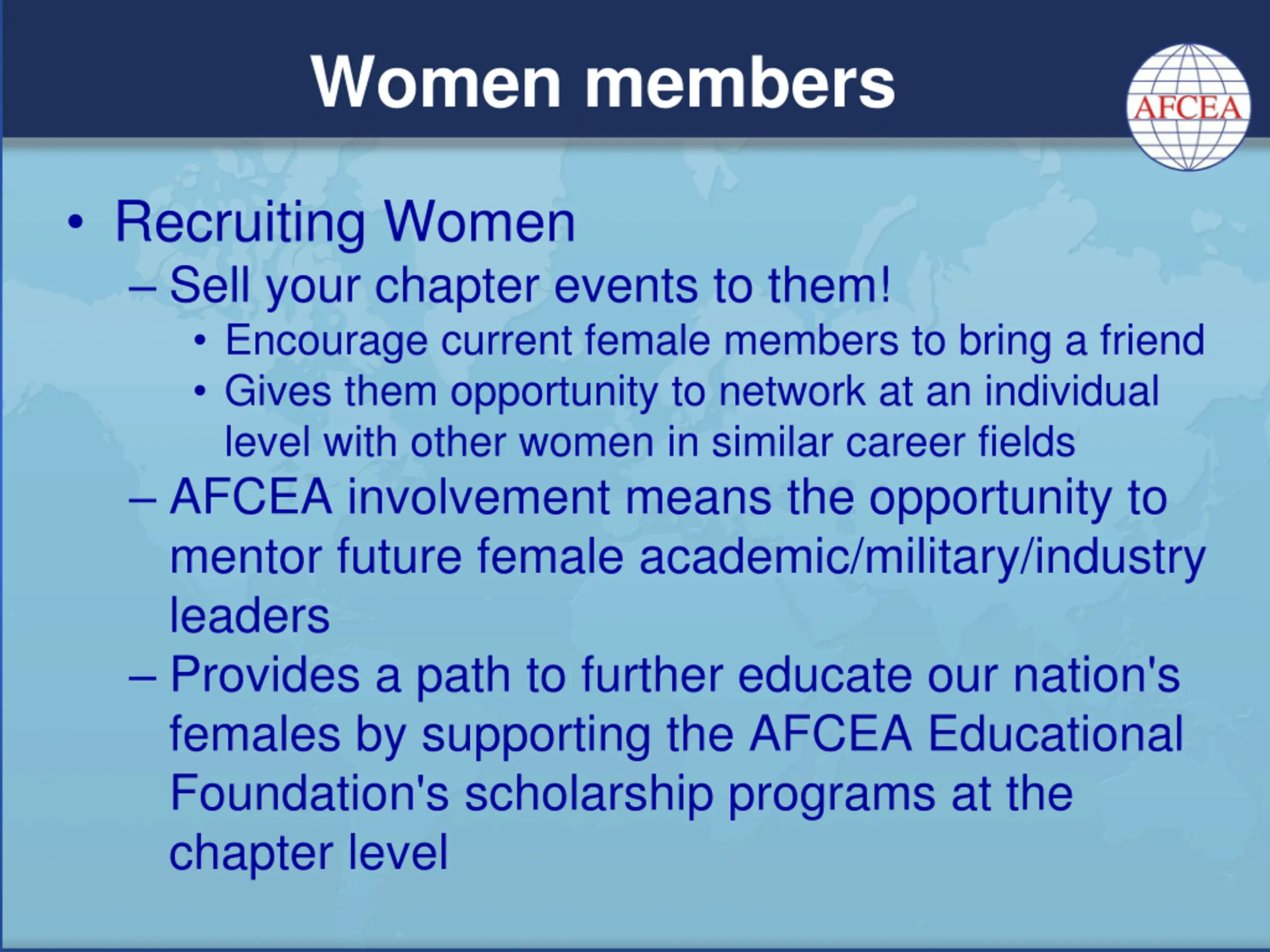 Women members

AFCEA

• Recruiting Women
– Sell your chapter events to them!
• Encourage current female members to bring a friend
• Gives them opportunity to network at an individual level with other women in similar career fields
– AFCEA involvement means the opportunity to mentor future female academic/military/industry leaders
– Provides a path to further educate our nation's females by supporting the AFCEA Educational Foundation's scholarship programs at the chapter level